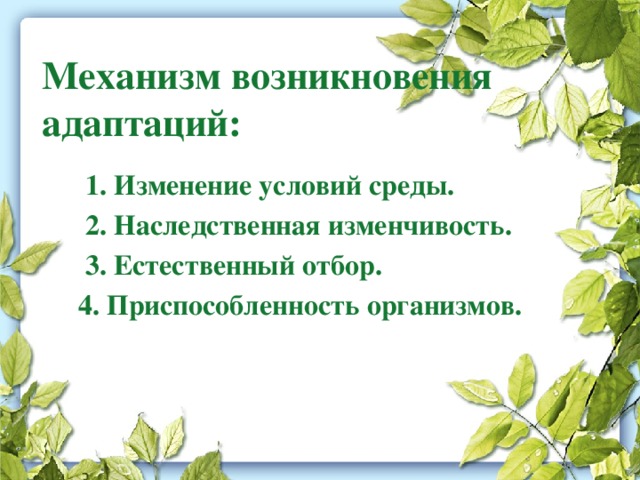 Механизм возникновения адаптаций:

1. Изменение условий среды.
2. Наследственная изменчивость.
3. Естественный отбор.
4. Приспособленность организмов.